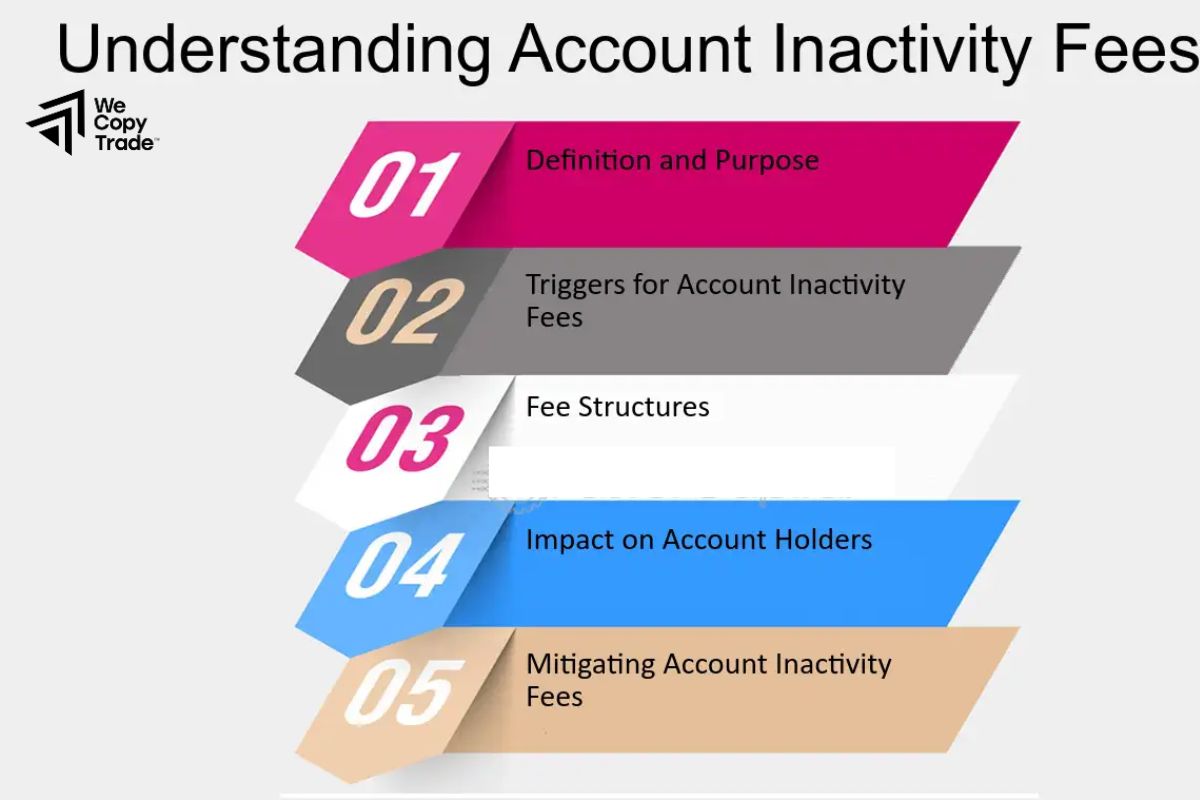 Understanding Account Inactivity Fees

We Copy Trade™

01
Definition and Purpose

02
Triggers for Account Inactivity Fees

03
Fee Structures

04
Impact on Account Holders

05
Mitigating Account Inactivity Fees